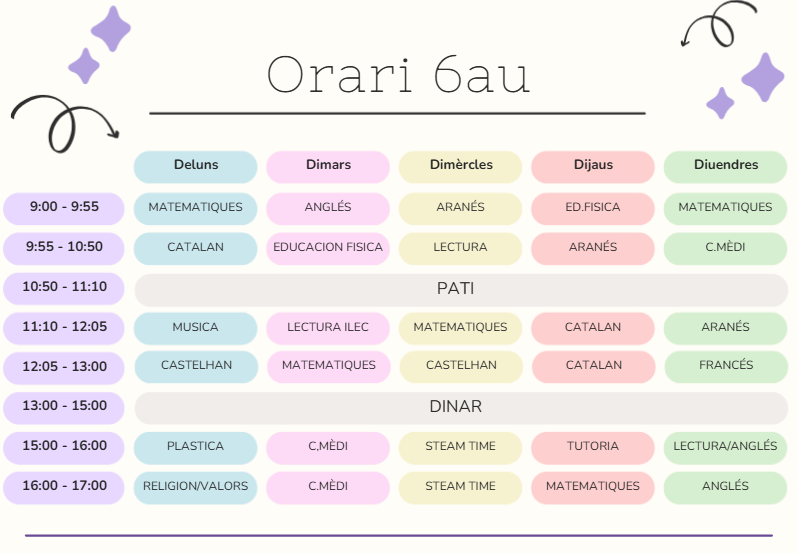 Orari 6au

|  | Deluns | Dimars | Dimèrcles | Dijaus | Diuendres |
|---|---|---|---|---|---|
| 9:00 - 9:55 | MATEMATIQUES | ANGLÉS | ARANÉS | ED.FISICA | MATEMATIQUES |
| 9:55 - 10:50 | CATALAN | EDUCACION FISICA | LECTURA | ARANÉS | C.MÈDI |
| 10:50 - 11:10 | PATI |  |  |  |  |
| 11:10 - 12:05 | MUSICA | LECTURA ILEC | MATEMATIQUES | CATALAN | ARANÉS |
| 12:05 - 13:00 | CASTELHAN | MATEMATIQUES | CASTELHAN | CATALAN | FRANCÉS |
| 13:00 - 15:00 | DINAR |  |  |  |  |
| 15:00 - 16:00 | PLASTICA | C,MÈDI | STEAM TIME | TUTORIA | LECTURA/ANGLÉS |
| 16:00 - 17:00 | RELIGION/VALORS | C.MÈDI | STEAM TIME | MATEMATIQUES | ANGLÉS |